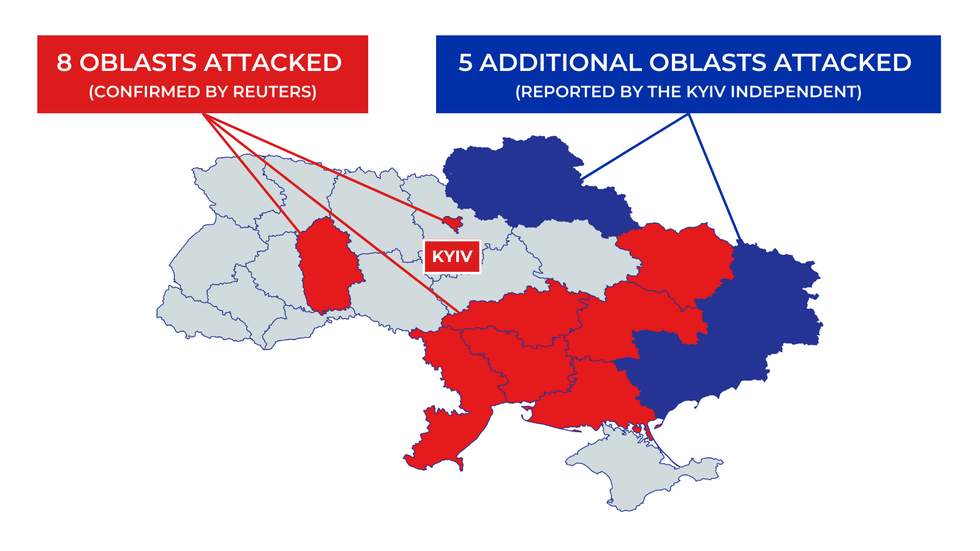 8 OBLASTS ATTACKED
(CONFIRMED BY REUTERS)

5 ADDITIONAL OBLASTS ATTACKED
(REPORTED BY THE KYIV INDEPENDENT)

KYIV